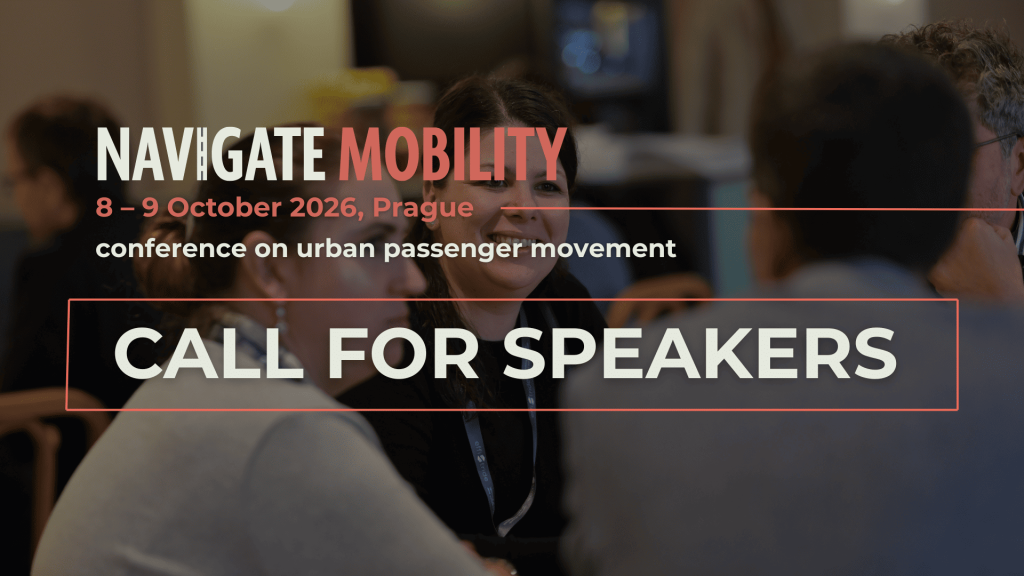 NAVIGATE MOBILITY
8 – 9 October 2026, Prague
conference on urban passenger movement

CALL FOR SPEAKERS